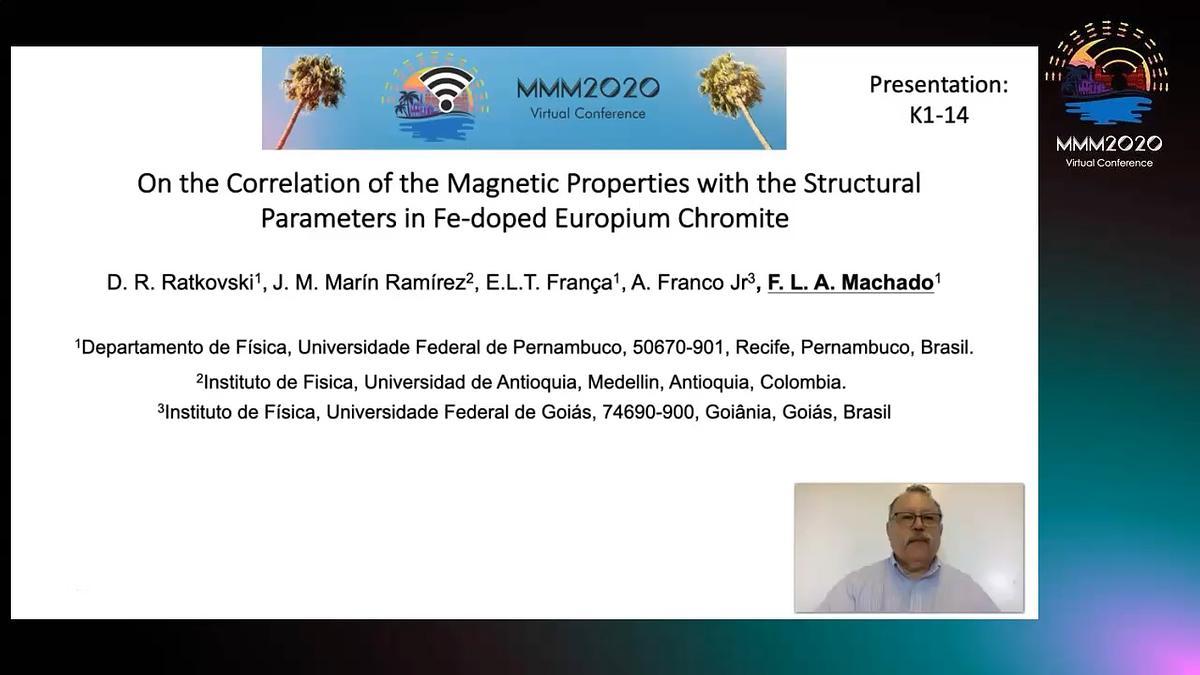 MMM2020
Virtual Conference

Presentation: K1-14

MMM2020
Virtual Conference

On the Correlation of the Magnetic Properties with the Structural Parameters in Fe-doped Europium Chromite

D. R. Ratkovski$^1$, J. M. Marín Ramírez$^2$, E.L.T. França$^1$, A. Franco Jr$^3$, F. L. A. Machado$^1$

$^1$Departamento de Física, Universidade Federal de Pernambuco, 50670-901, Recife, Pernambuco, Brasil.

$^2$Instituto de Fisica, Universidad de Antioquia, Medellin, Antioquia, Colombia.

$^3$Instituto de Física, Universidade Federal de Goiás, 74690-900, Goiânia, Goiás, Brasil